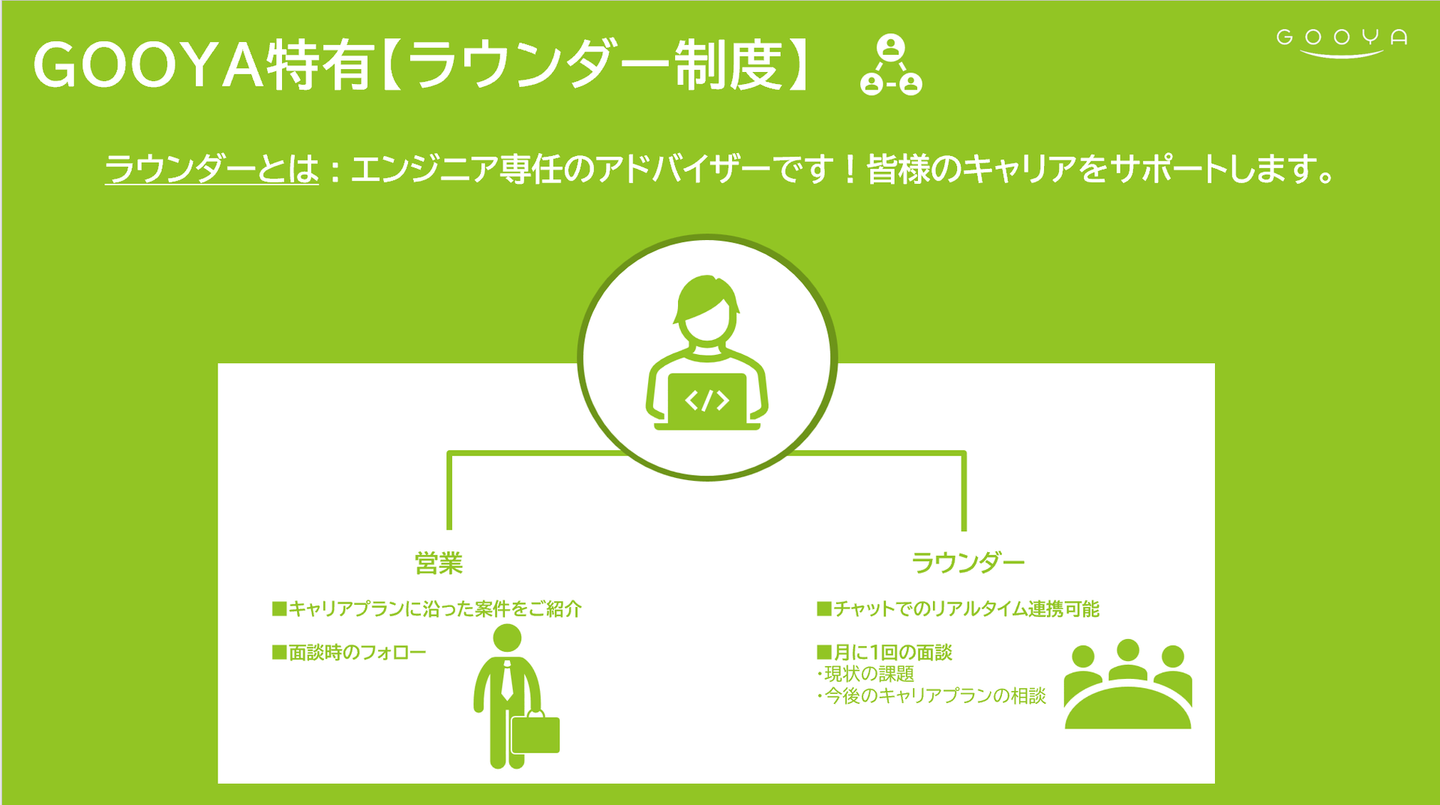 GOOYA特有【ラウンダー制度】

GOOYA

ラウンダーとは：エンジニア専任のアドバイザーです！皆様のキャリアをサポートします。

</>

営業

■キャリアプランに沿った案件をご紹介

■面談時のフォロー

ラウンダー

■チャットでのリアルタイム連携可能

■月に1回の面談
・現状の課題
・今後のキャリアプランの相談